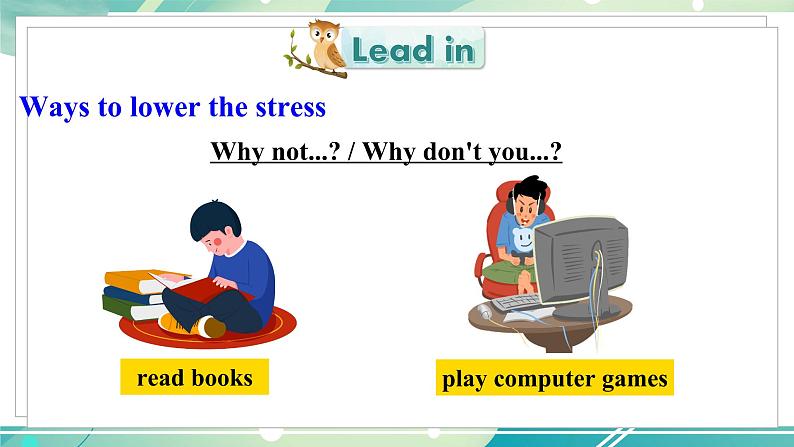 Lead in

Ways to lower the stress

Why not...? / Why don't you...?

read books

play computer games